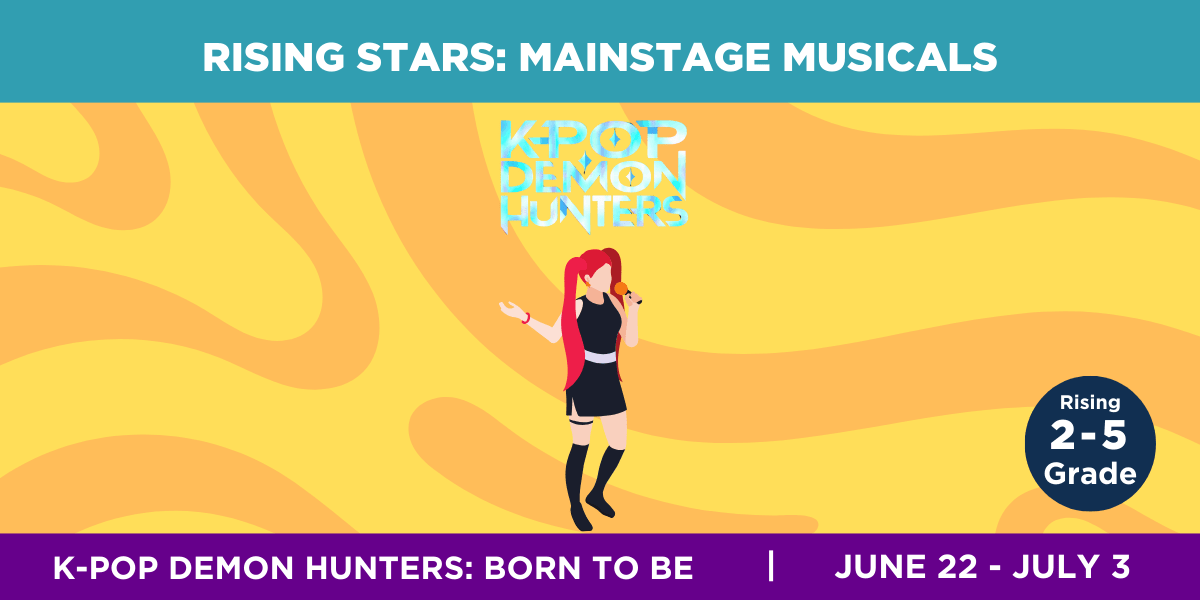 RISING STARS: MAINSTAGE MUSICALS

K-POP DEMON HUNTERS

Rising 2-5 Grade

K-POP DEMON HUNTERS: BORN TO BE | JUNE 22 - JULY 3